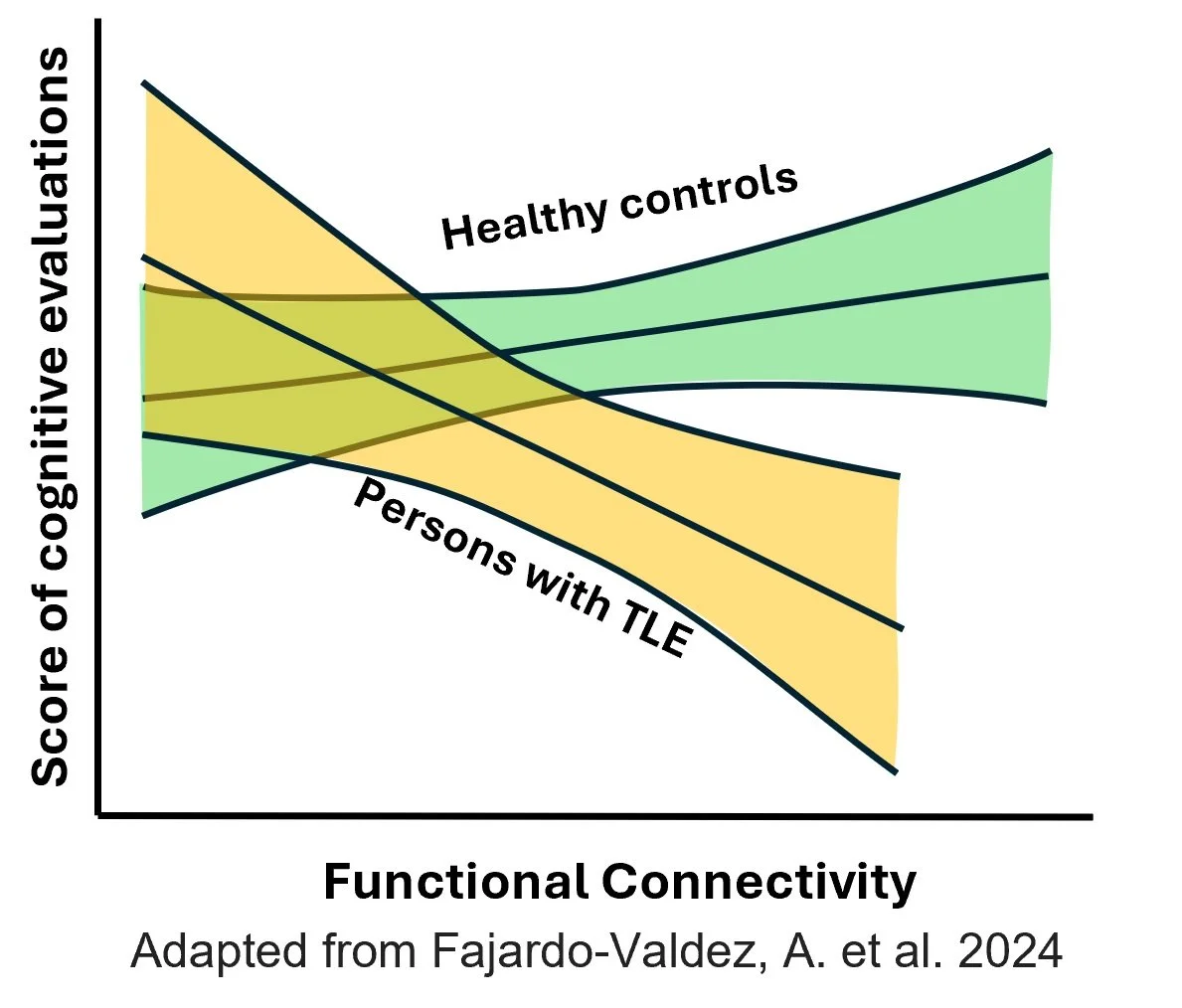 Score of cognitive evaluations

Healthy controls

Persons with TLE

Functional Connectivity

Adapted from Fajardo-Valdez, A. et al. 2024